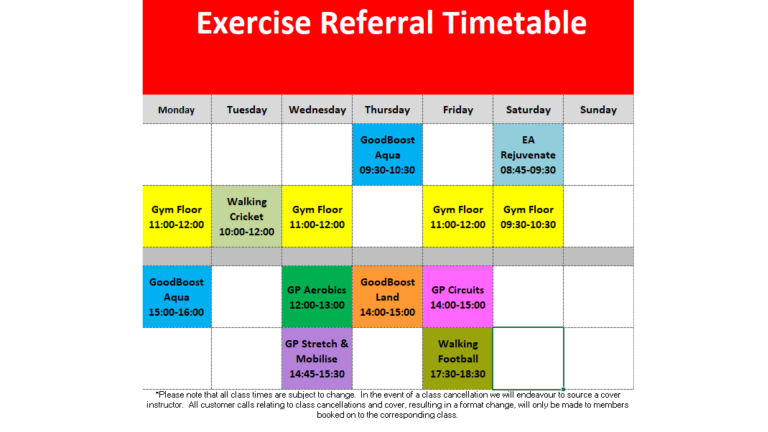 Exercise Referral Timetable

| Monday | Tuesday | Wednesday | Thursday | Friday | Saturday | Sunday |
|---|---|---|---|---|---|---|
| | | | GoodBoost Aqua 09:30-10:30 | | EA Rejuvenate 08:45-09:30 | |
| Gym Floor 11:00-12:00 | Walking Cricket 10:00-12:00 | Gym Floor 11:00-12:00 | | Gym Floor 11:00-12:00 | Gym Floor 09:30-10:30 | |
| | | | | | | |
| GoodBoost Aqua 15:00-16:00 | | GP Aerobics 12:00-13:00 | GoodBoost Land 14:00-15:00 | GP Circuits 14:00-15:00 | | |
| | | GP Stretch & Mobilise 14:45-15:30 | | Walking Football 17:30-18:30 | | |

*Please note that all class times are subject to change. In the event of a class cancellation we will endeavour to source a cover instructor. All customer calls relating to class cancellations and cover, resulting in a format change, will only be made to members booked on to the corresponding class.